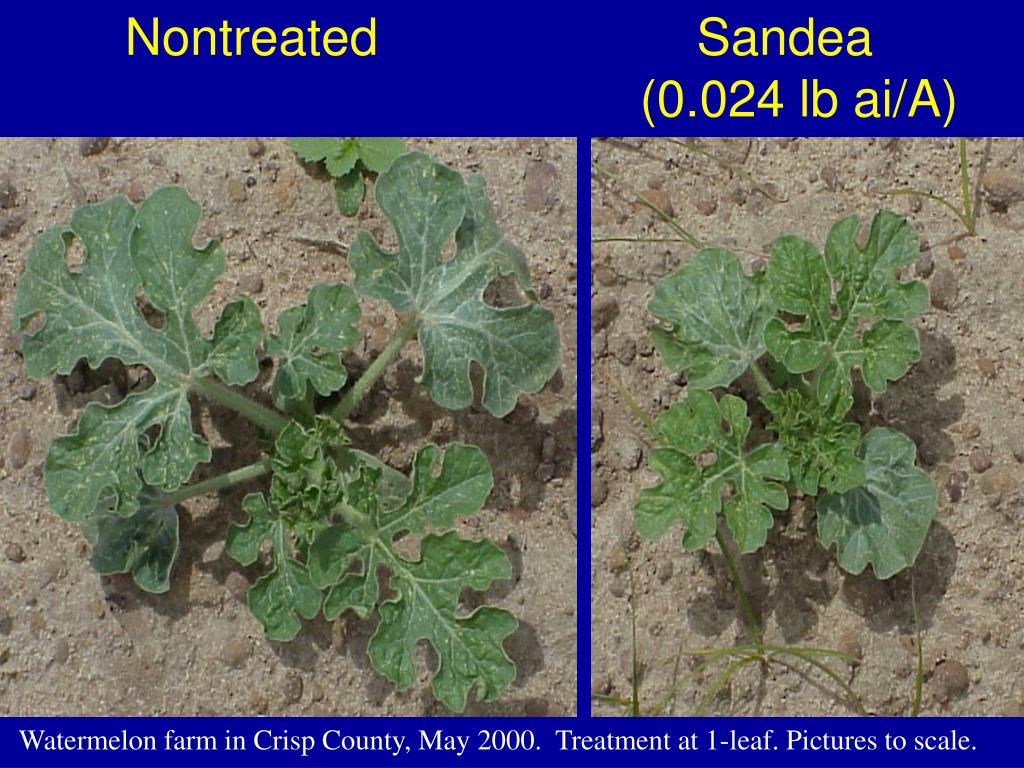 Nontreated

Sandea
(0.024 lb ai/A)

Watermelon farm in Crisp County, May 2000. Treatment at 1-leaf. Pictures to scale.